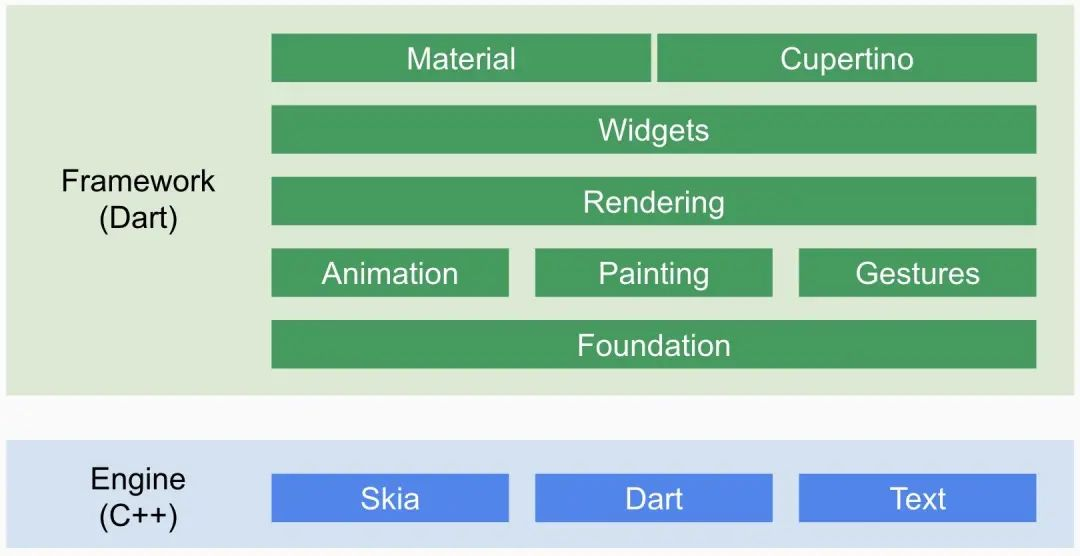 Framework
(Dart)

Material

Cupertino

Widgets

Rendering

Animation

Painting

Gestures

Foundation

Engine
(C++)

Skia

Dart

Text